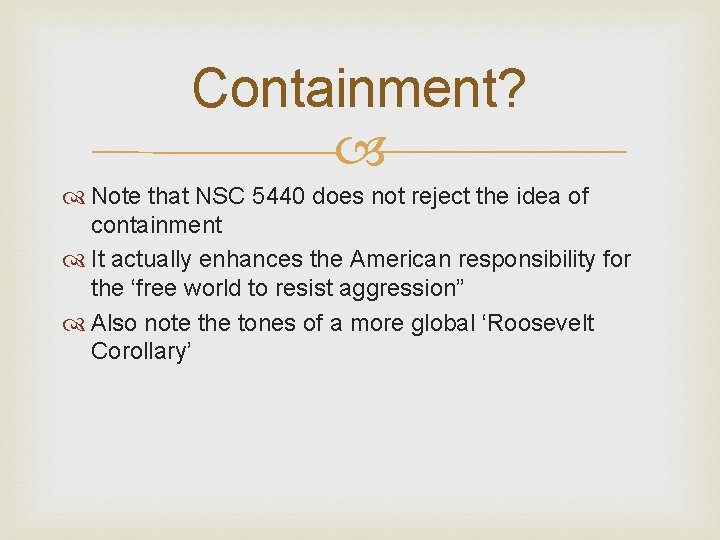 Containment?

Note that NSC 5440 does not reject the idea of containment

It actually enhances the American responsibility for the ‘free world to resist aggression”

Also note the tones of a more global ‘Roosevelt Corollary’